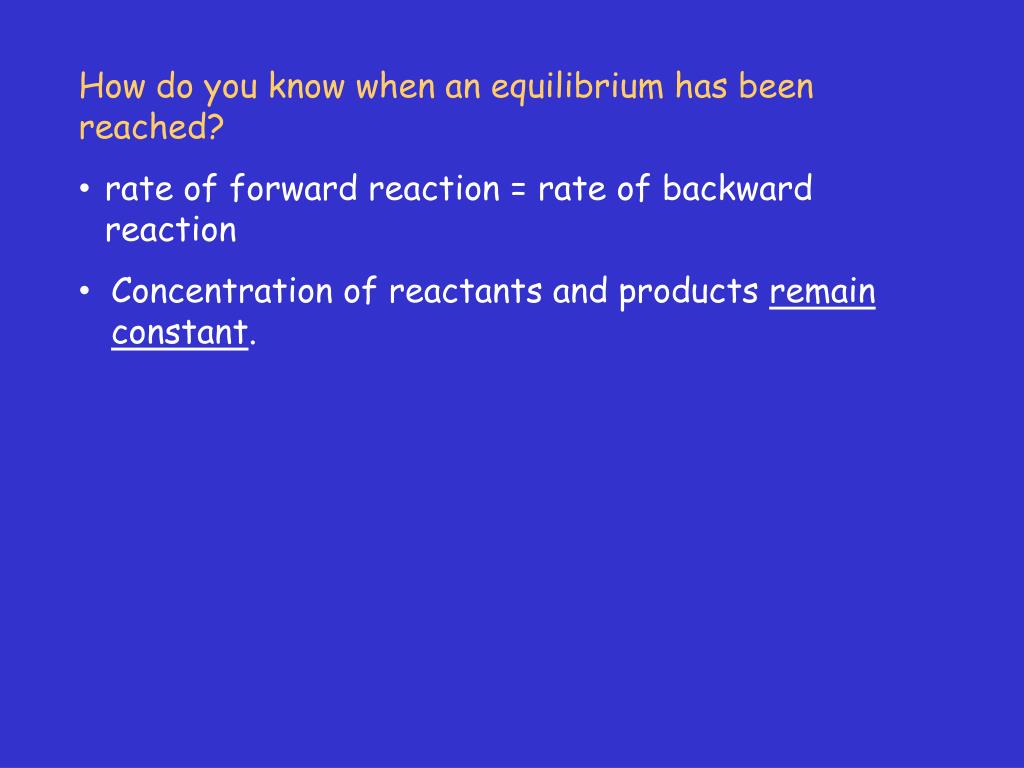 How do you know when an equilibrium has been reached?

• rate of forward reaction = rate of backward reaction

• Concentration of reactants and products remain constant.